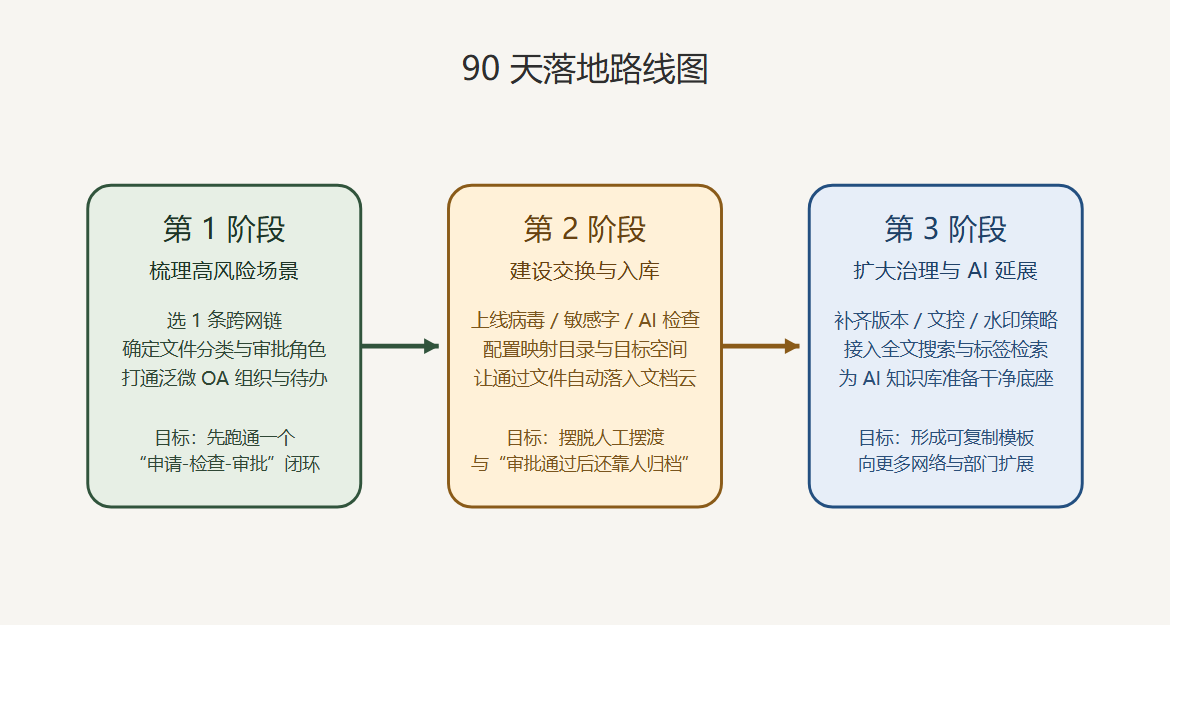 90 天落地路线图

第 1 阶段
梳理高风险场景

选 1 条跨网链
确定文件分类与审批角色
打通泛微 OA 组织与待办

目标：先跑通一个
“申请-检查-审批”闭环

第 2 阶段
建设交换与入库

上线病毒 / 敏感字 / AI 检查
配置映射目录与目标空间
让通过文件自动落入文档云

目标：摆脱人工摆渡
与“审批通过后还靠人归档”

第 3 阶段
扩大治理与 AI 延展

补齐版本 / 文控 / 水印策略
接入全文搜索与标签检索
为 AI 知识库准备干净底座

目标：形成可复制模板
向更多网络与部门扩展